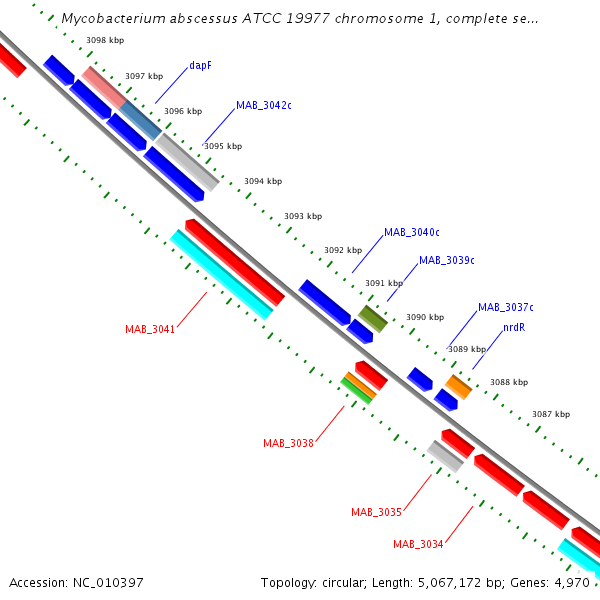 Mycobacterium abscessus ATCC 19977 chromosome 1, complete se...

3098 kbp
3097 kbp
dapF
3096 kbp
MAB_3042c
3095 kbp
3094 kbp
3093 kbp
MAB_3040c
3092 kbp
MAB_3039c
3091 kbp
3090 kbp
MAB_3037c
nrdR
3089 kbp
3088 kbp
3087 kbp
MAB_3041
MAB_3038
MAB_3035
MAB_3034

Accession: NC_010397
Topology: circular; Length: 5,067,172 bp; Genes: 4,970